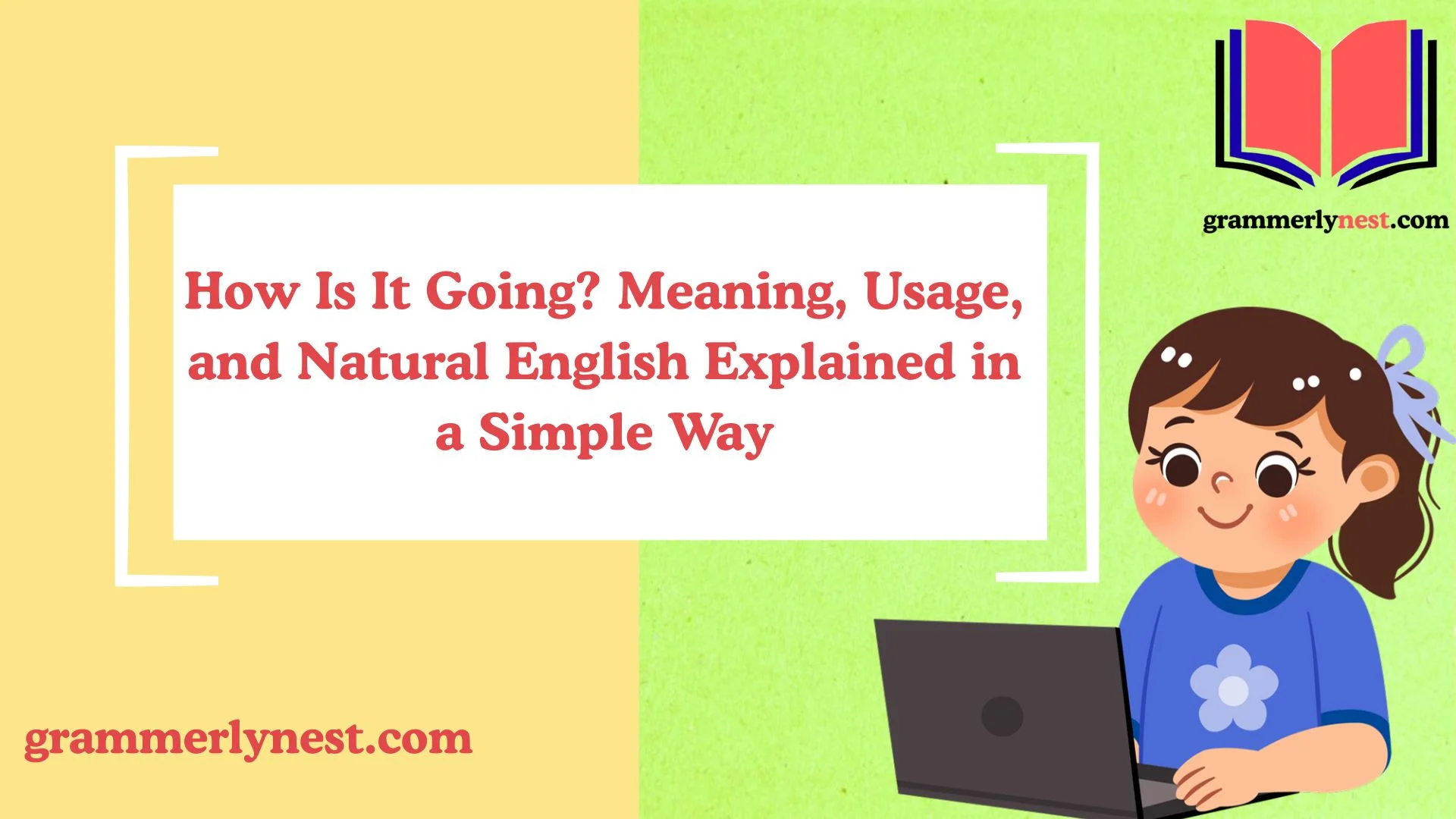 grammerlynest.com

How Is It Going? Meaning, Usage, and Natural English Explained in a Simple Way

grammerlynest.com